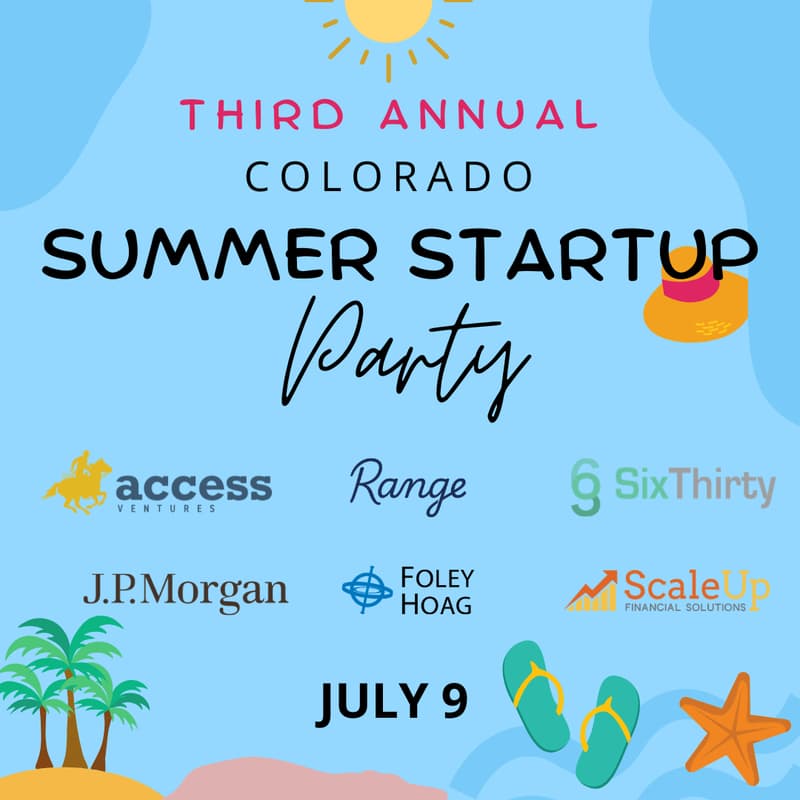 THIRD ANNUAL
COLORADO
SUMMER STARTUP
Party

access
VENTURES

Range

SixThirty

J.P.Morgan

FOLEY
HOAG

ScaleUp
FINANCIAL SOLUTIONS

JULY 9